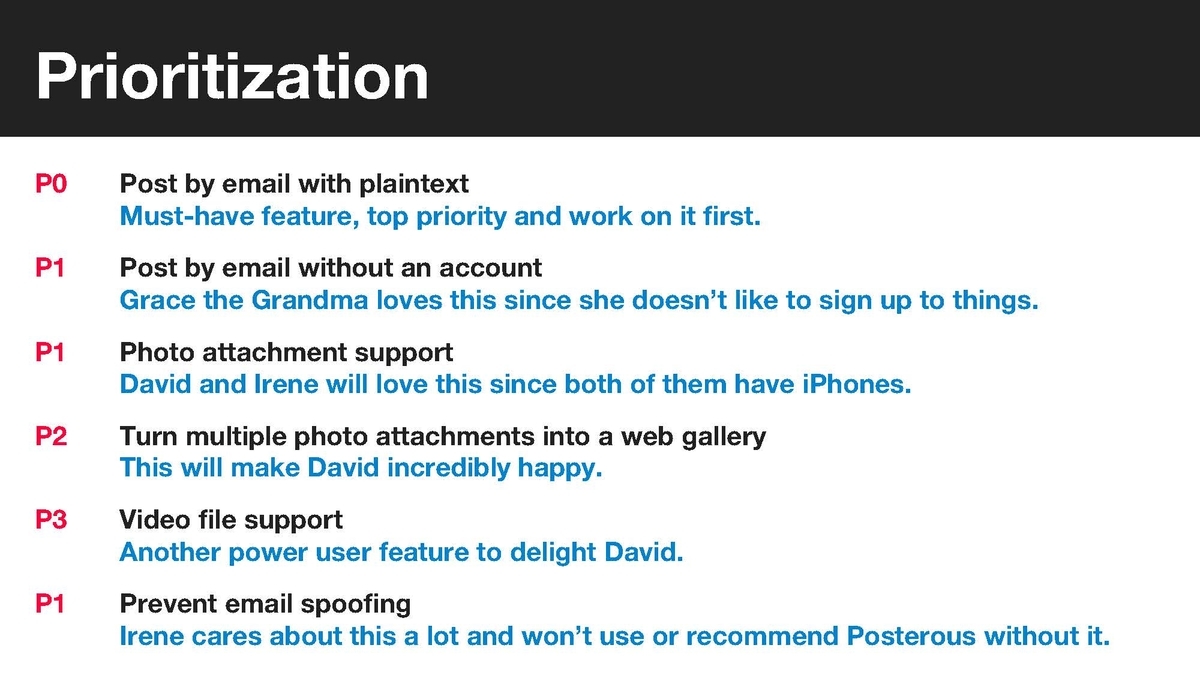 Prioritization

P0 Post by email with plaintext
Must-have feature, top priority and work on it first.

P1 Post by email without an account
Grace the Grandma loves this since she doesn’t like to sign up to things.

P1 Photo attachment support
David and Irene will love this since both of them have iPhones.

P2 Turn multiple photo attachments into a web gallery
This will make David incredibly happy.

P3 Video file support
Another power user feature to delight David.

P1 Prevent email spoofing
Irene cares about this a lot and won’t use or recommend Posterous without it.